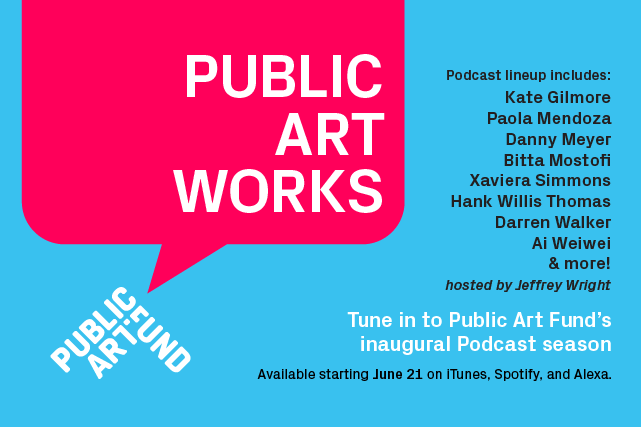 PUBLIC ART WORKS

Podcast lineup includes:
Kate Gilmore
Paola Mendoza
Danny Meyer
Bitta Mostofi
Xaviera Simmons
Hank Willis Thomas
Darren Walker
Ai Weiwei
& more!
hosted by Jeffrey Wright

PUBLIC ART FUND

Tune in to Public Art Fund's inaugural Podcast season

Available starting June 21 on iTunes, Spotify, and Alexa.